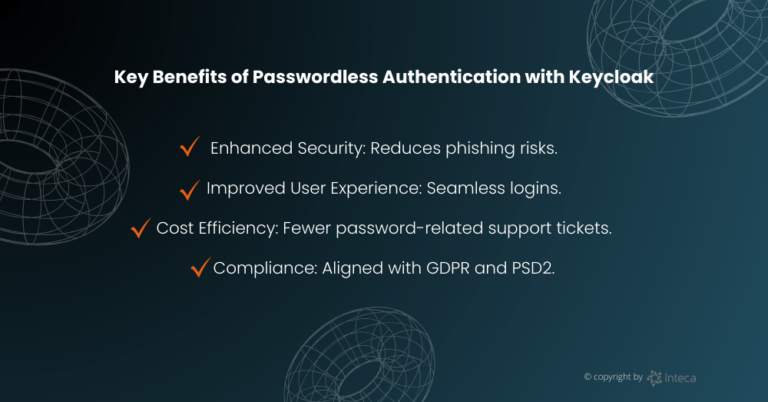 Key Benefits of Passwordless Authentication with Keycloak

✓ Enhanced Security: Reduces phishing risks.

✓ Improved User Experience: Seamless logins.

✓ Cost Efficiency: Fewer password-related support tickets.

✓ Compliance: Aligned with GDPR and PSD2.

© copyright by Inteca